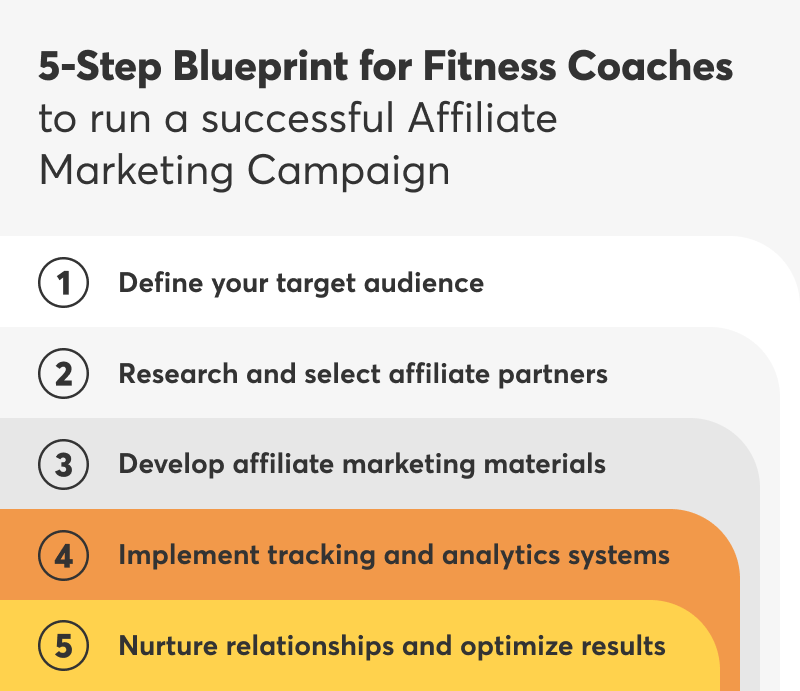 5-Step Blueprint for Fitness Coaches to run a successful Affiliate Marketing Campaign

1 Define your target audience

2 Research and select affiliate partners

3 Develop affiliate marketing materials

4 Implement tracking and analytics systems

5 Nurture relationships and optimize results